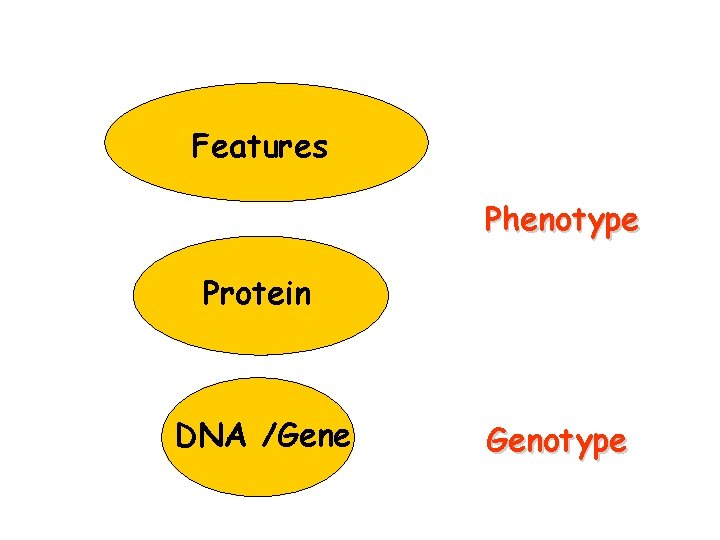 Features

Phenotype

Protein

DNA /Gene

Genotype